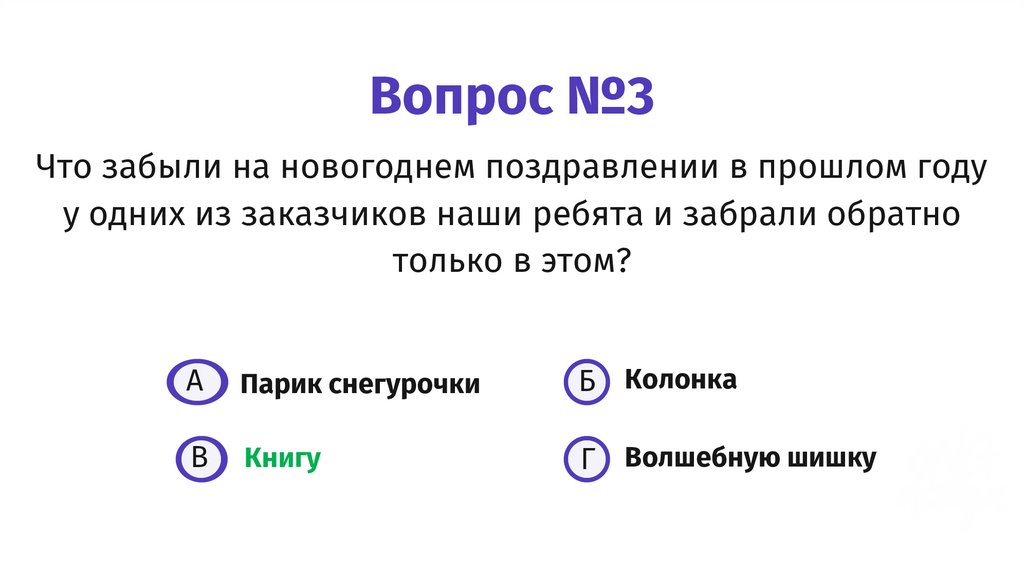 Вопрос №3

Что забыли на новогоднем поздравлении в прошлом году у одних из заказчиков наши ребята и забрали обратно только в этом?

А Парик снегурочки

Б Колонка

В Книгу

Г Волшебную шишку